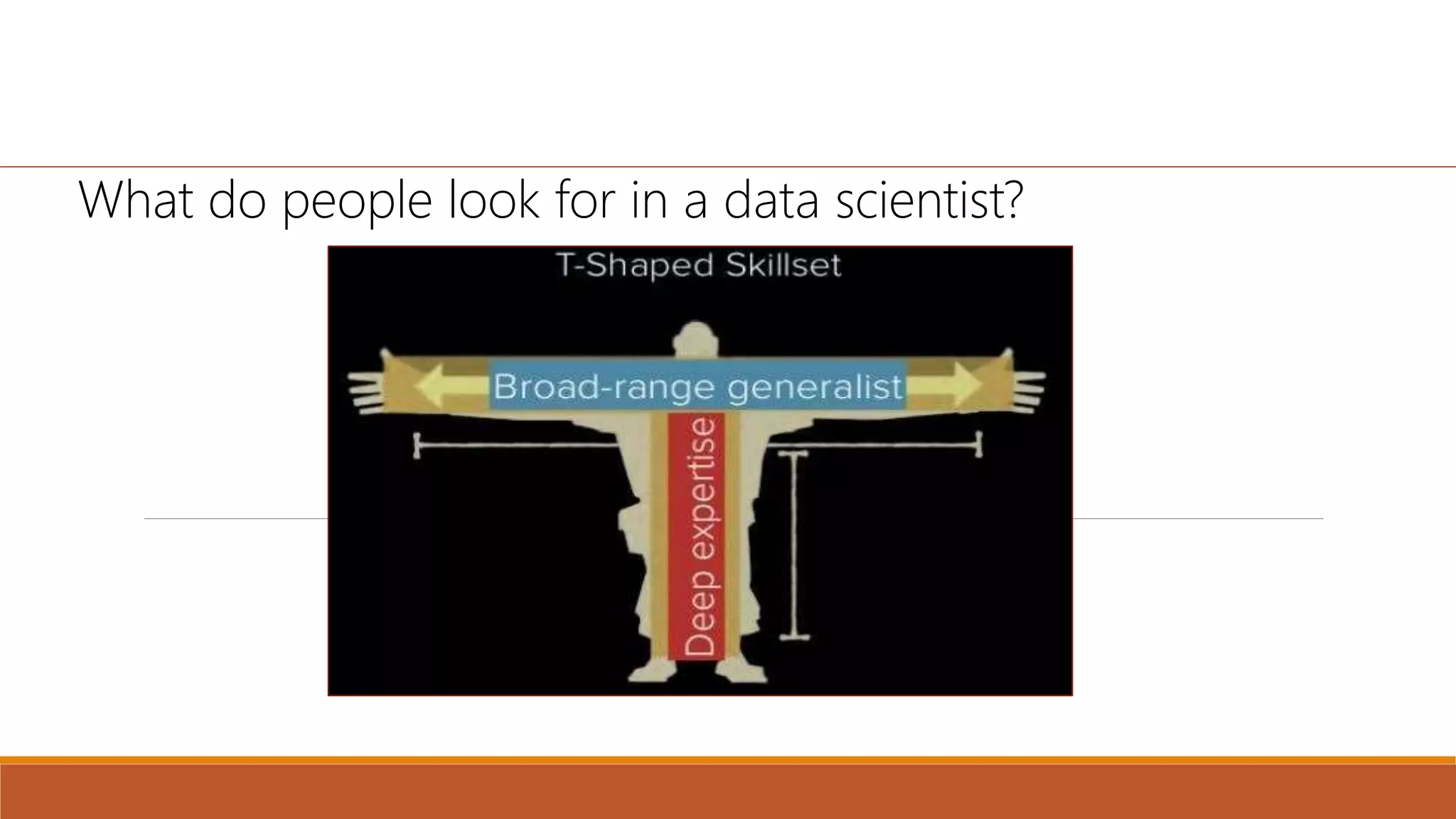 What do people look for in a data scientist?

T-Shaped Skillset

Broad-range generalist

Deep expertise